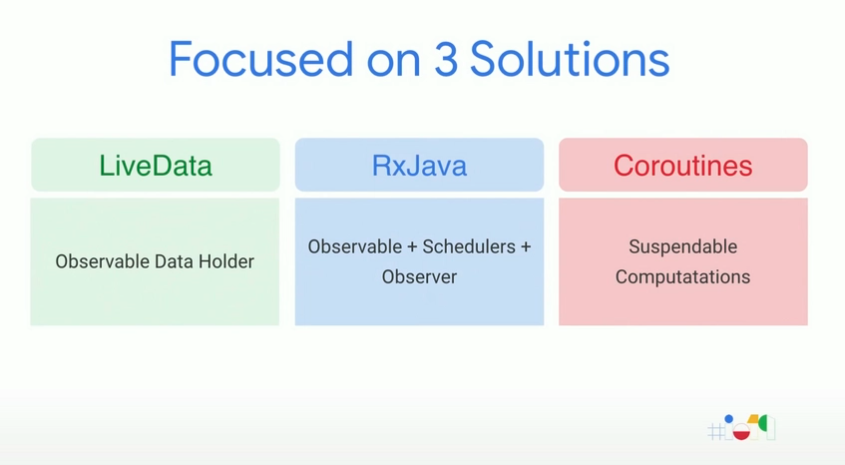 Focused on 3 Solutions

| LiveData | RxJava | Coroutines |
|---|---|---|
| Observable Data Holder | Observable + Schedulers + Observer | Suspendable Computatations |

#